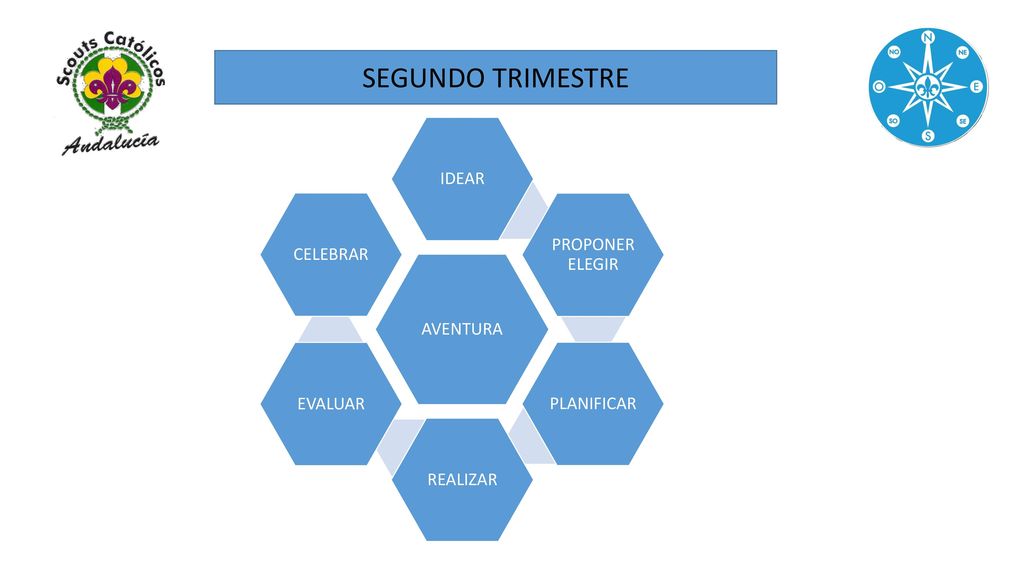 Scouts Católicos
Andalucía

SEGUNDO TRIMESTRE

N
NE
E
SE
S
SO
O
NO

IDEAR

PROPONER ELEGIR

PLANIFICAR

REALIZAR

EVALUAR

CELEBRAR

AVENTURA